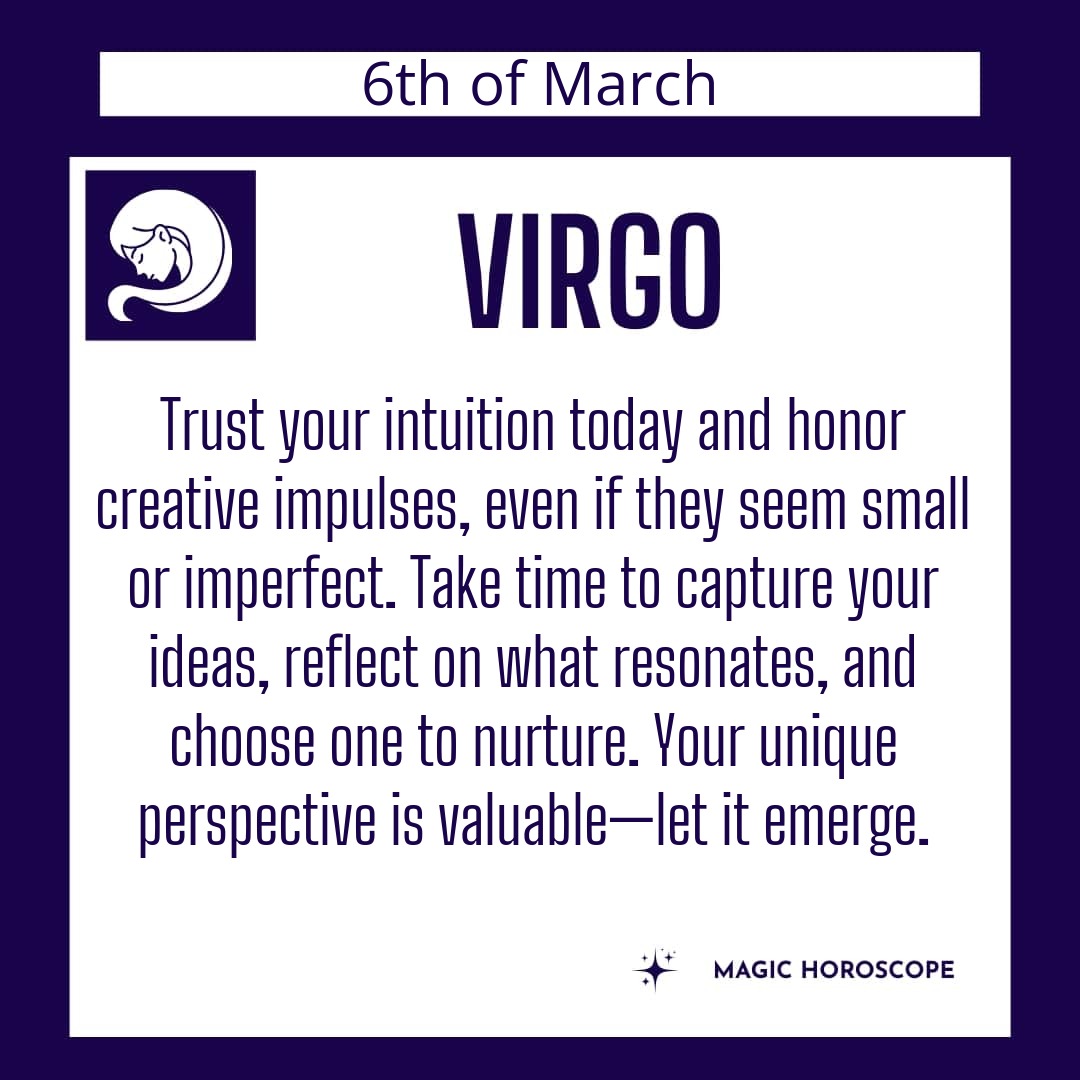 6th of March

VIRGO

Trust your intuition today and honor creative impulses, even if they seem small or imperfect. Take time to capture your ideas, reflect on what resonates, and choose one to nurture. Your unique perspective is valuable—let it emerge.

MAGIC HOROSCOPE